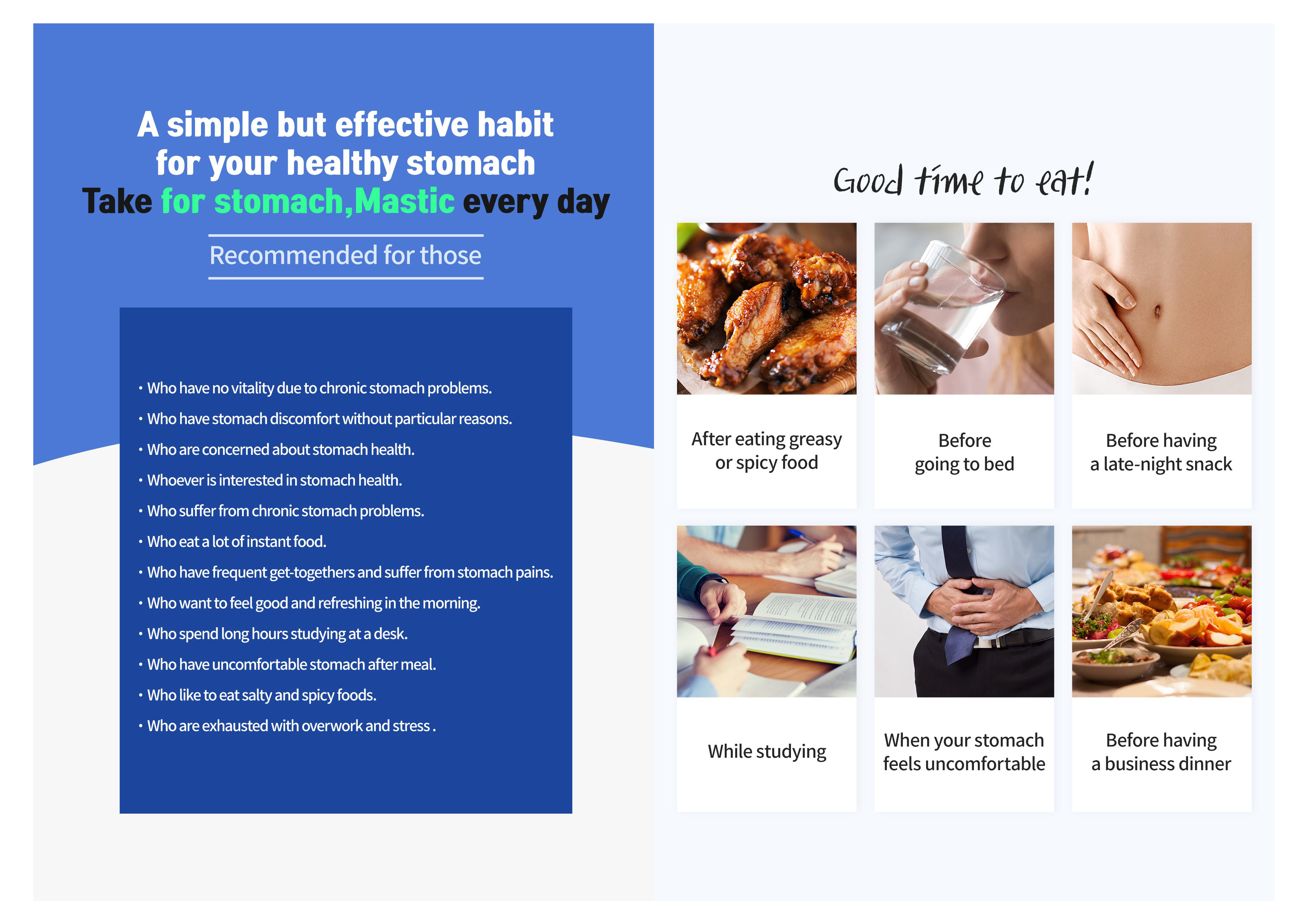 A simple but effective habit for your healthy stomach
Take for stomach,Mastic every day

Recommended for those

• Who have no vitality due to chronic stomach problems.
• Who have stomach discomfort without particular reasons.
• Who are concerned about stomach health.
• Whoever is interested in stomach health.
• Who suffer from chronic stomach problems.
• Who eat a lot of instant food.
• Who have frequent get-togethers and suffer from stomach pains.
• Who want to feel good and refreshing in the morning.
• Who spend long hours studying at a desk.
• Who have uncomfortable stomach after meal.
• Who like to eat salty and spicy foods.
• Who are exhausted with overwork and stress .

Good time to eat!

After eating greasy or spicy food

Before going to bed

Before having a late-night snack

While studying

When your stomach feels uncomfortable

Before having a business dinner